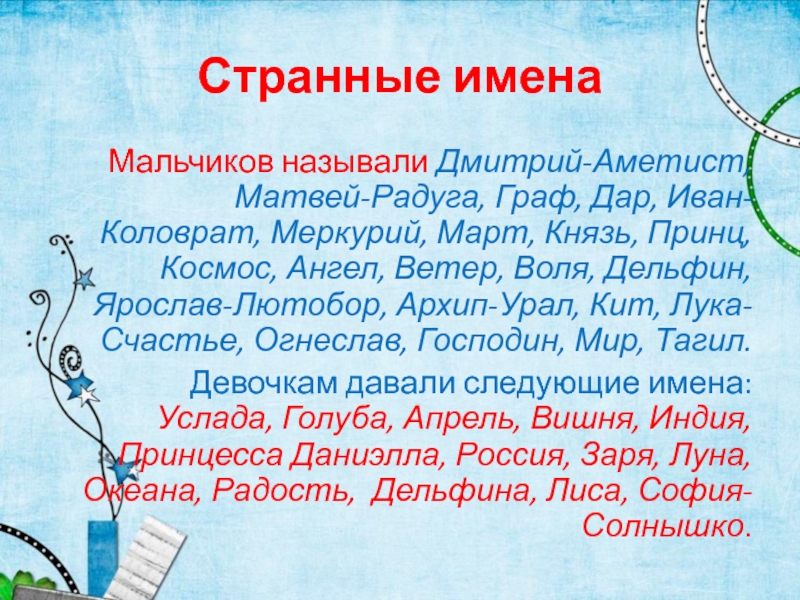 Странные имена

Мальчиков называли Дмитрий-Аметист, Матвей-Радуга, Граф, Дар, Иван-Коловрат, Меркурий, Март, Князь, Принц, Космос, Ангел, Ветер, Воля, Дельфин, Ярослав-Лютобор, Архип-Урал, Кит, Лука-Счастье, Огнеслав, Господин, Мир, Тагил.

Девочкам давали следующие имена: Услада, Голуба, Апрель, Вишня, Индия, Принцесса Даниэлла, Россия, Заря, Луна, Океана, Радость, Дельфина, Лиса, София-Солнышко.